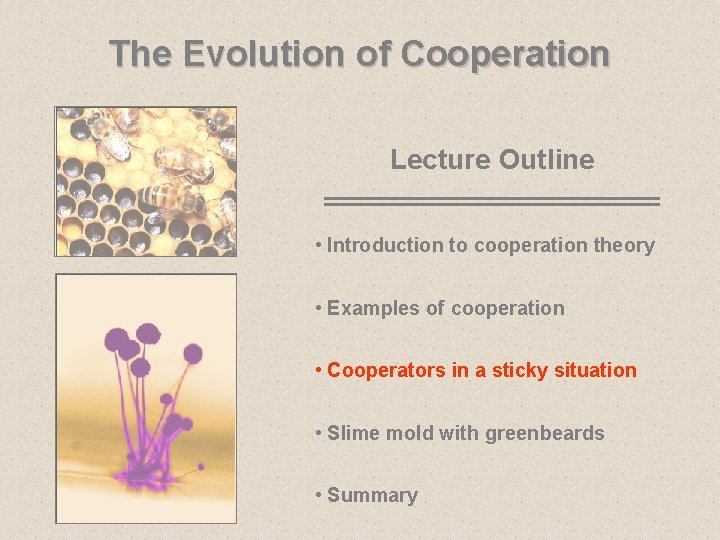 The Evolution of Cooperation

Lecture Outline

• Introduction to cooperation theory

• Examples of cooperation

• Cooperators in a sticky situation

• Slime mold with greenbeards

• Summary